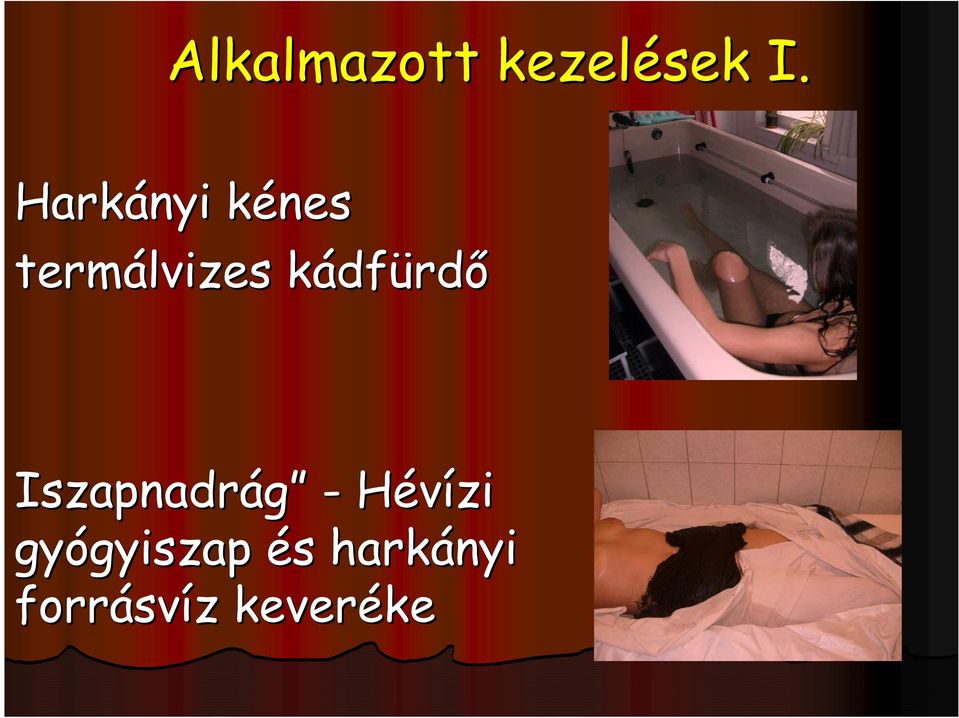 Alkalmazott kezelések I.

Harkányi kénes termálvizes kádfürdő

Iszapnadrág" - Hévízi gyógyiszap és harkányi forrásvíz keveréke